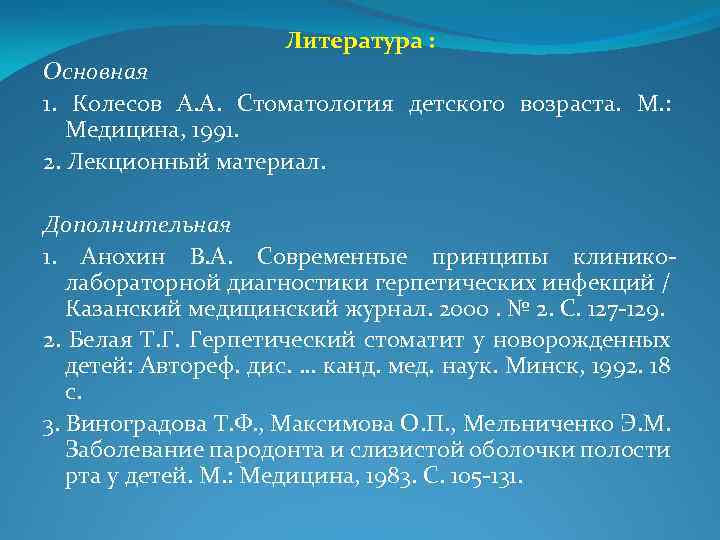 Литература :

Основная

1. Колесов А.А. Стоматология детского возраста. М.: Медицина, 1991.

2. Лекционный материал.

Дополнительная

1. Анохин В.А. Современные принципы клинико-лабораторной диагностики герпетических инфекций / Казанский медицинский журнал. 2000 . № 2. С. 127-129.

2. Белая Т.Г. Герпетический стоматит у новорожденных детей: Автореф. дис. … канд. мед. наук. Минск, 1992. 18 с.

3. Виноградова Т.Ф., Максимова О.П., Мельниченко Э.М. Заболевание пародонта и слизистой оболочки полости рта у детей. М.: Медицина, 1983. С. 105-131.